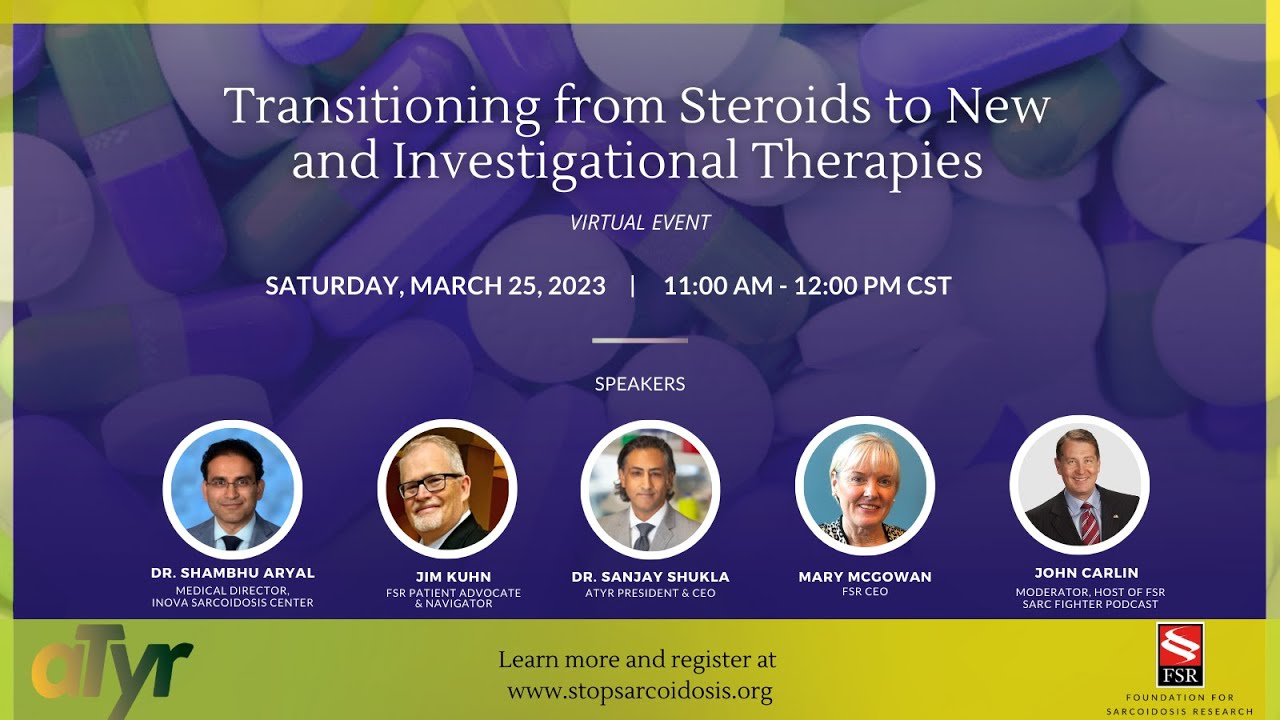 Transitioning from Steroids to New and Investigational Therapies

VIRTUAL EVENT

SATURDAY, MARCH 25, 2023 | 11:00 AM - 12:00 PM CST

SPEAKERS

DR. SHAMBHU ARYAL
MEDICAL DIRECTOR, INOVA SARCOIDOSIS CENTER

JIM KUHN
FSR PATIENT ADVOCATE & NAVIGATOR

DR. SANJAY SHUKLA
ATYR PRESIDENT & CEO

MARY MCGOWAN
FSR CEO

JOHN CARLIN
MODERATOR, HOST OF FSR SARC FIGHTER PODCAST

aTyr

Learn more and register at www.stopsarcoidosis.org

FSR
FOUNDATION FOR SARCOIDOSIS RESEARCH